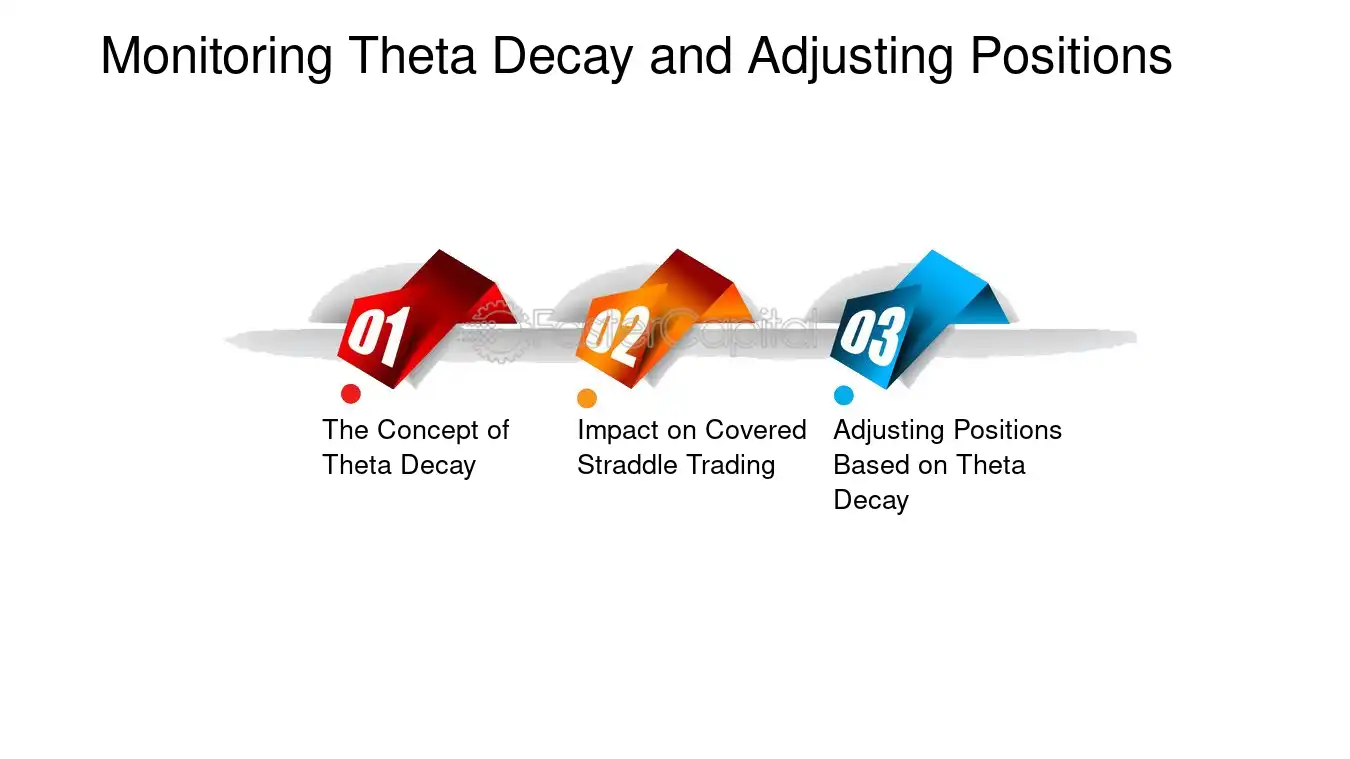 Monitoring Theta Decay and Adjusting Positions

FasterCapital

01

The Concept of Theta Decay

02

Impact on Covered Straddle Trading

03

Adjusting Positions Based on Theta Decay